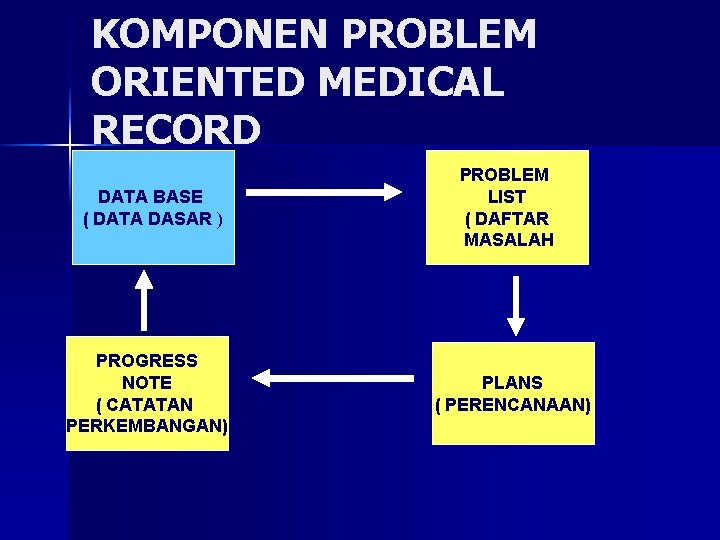 KOMPONEN PROBLEM ORIENTED MEDICAL RECORD

DATA BASE
( DATA DASAR )

PROBLEM
LIST
( DAFTAR
MASALAH

PLANS
( PERENCANAAN)

PROGRESS
NOTE
( CATATAN
PERKEMBANGAN)